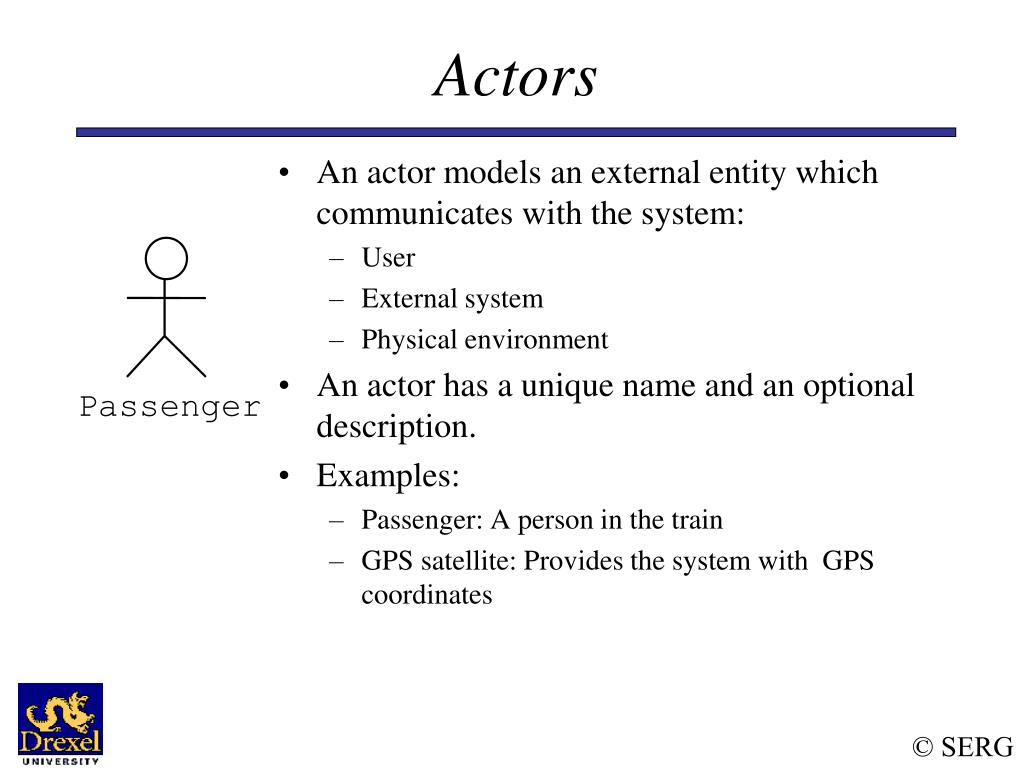 Actors

Passenger

• An actor models an external entity which communicates with the system:
– User
– External system
– Physical environment

• An actor has a unique name and an optional description.

• Examples:
– Passenger: A person in the train
– GPS satellite: Provides the system with GPS coordinates

Drexel
UNIVERSITY

© SERG